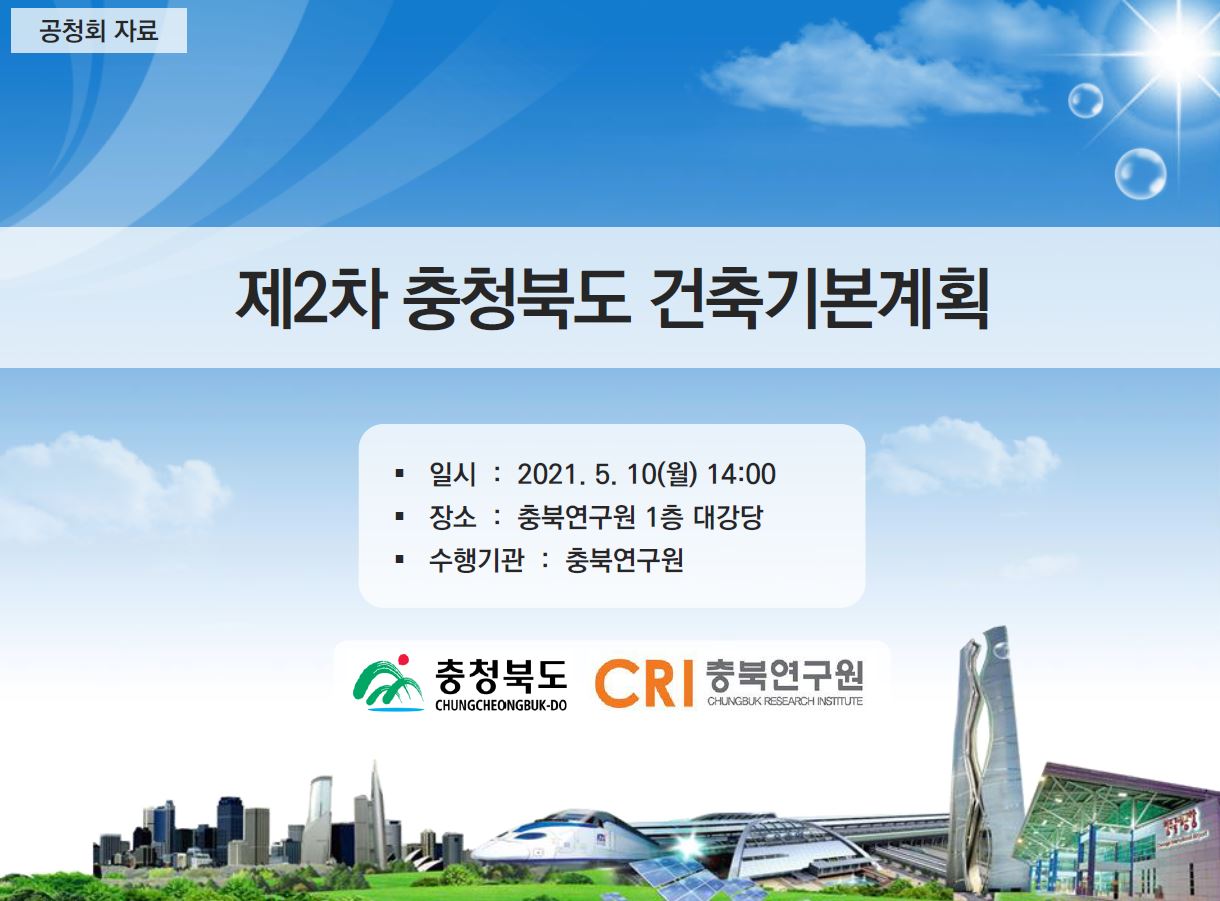 공청회 자료

제2차 충청북도 건축기본계획

▪ 일시 : 2021. 5. 10(월) 14:00
▪ 장소 : 충북연구원 1층 대강당
▪ 수행기관 : 충북연구원

충청북도
CHUNGCHEONGBUK-DO

CRI 충북연구원
CHUNGBUK RESEARCH INSTITUTE